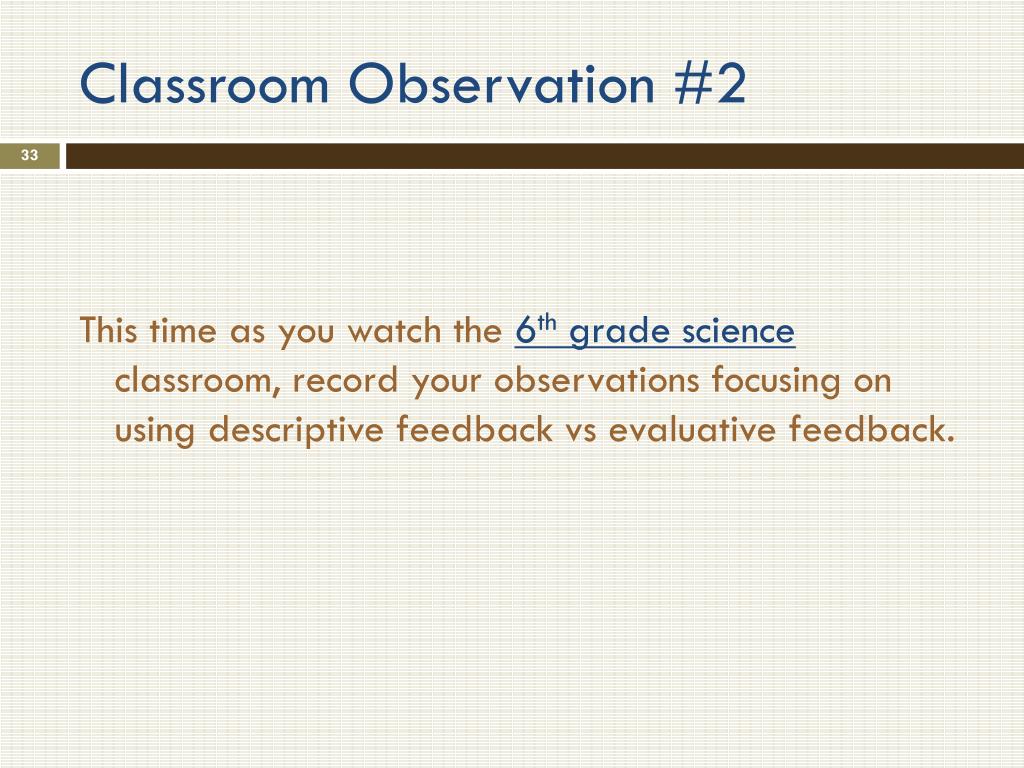 Classroom Observation #2

33

This time as you watch the 6th grade science classroom, record your observations focusing on using descriptive feedback vs evaluative feedback.